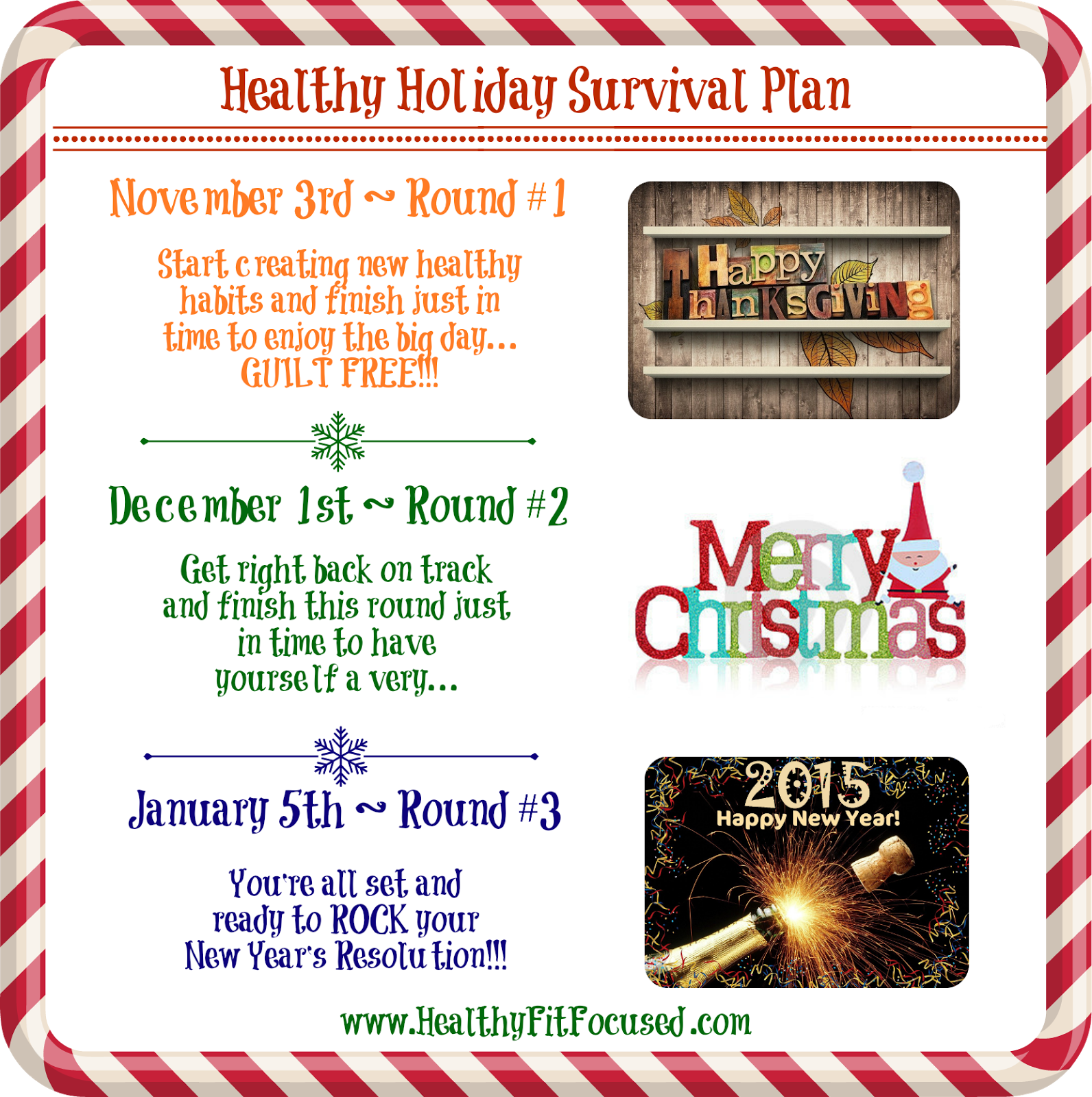 Healthy Holiday Survival Plan

November 3rd ~ Round #1

Start creating new healthy habits and finish just in time to enjoy the big day... GUILT FREE!!!

Happy Thanksgiving

December 1st ~ Round #2

Get right back on track and finish this round just in time to have yourself a very...

Merry Christmas

January 5th ~ Round #3

You're all set and ready to ROCK your New Year's Resolution!!!

2015
Happy New Year!

www.HealthyFitFocused.com